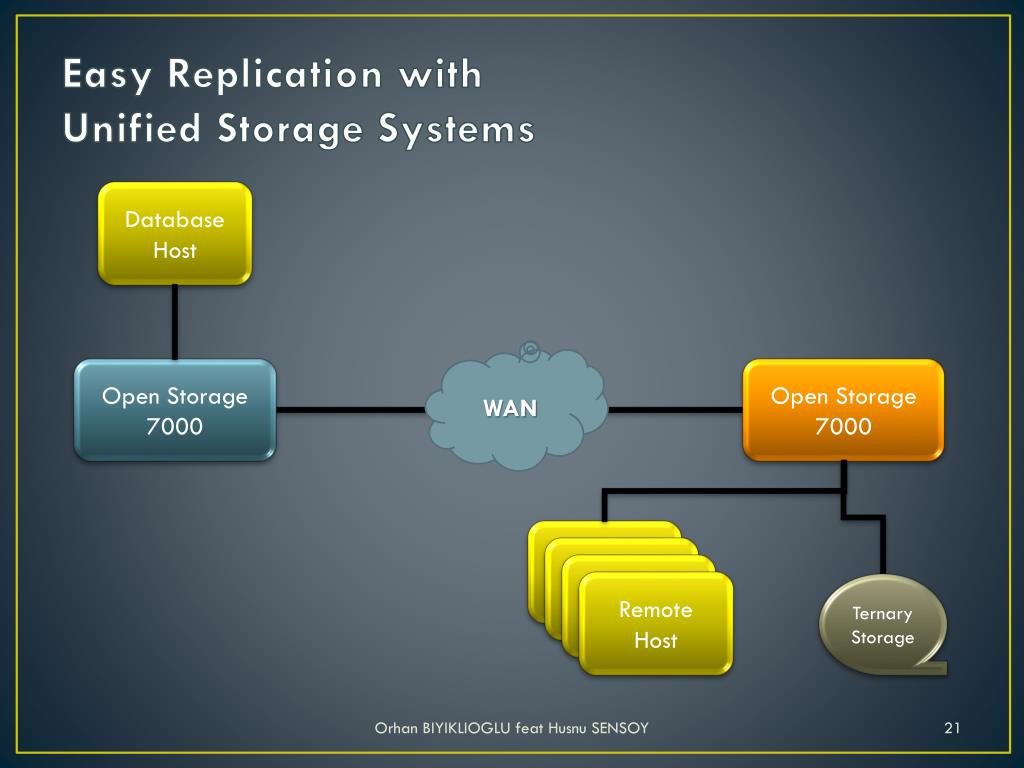 Easy Replication with Unified Storage Systems

Database Host

Open Storage 7000

WAN

Open Storage 7000

Remote Host

Ternary Storage

Orhan BIYIKLIOGLU feat Husnu SENSOY

21